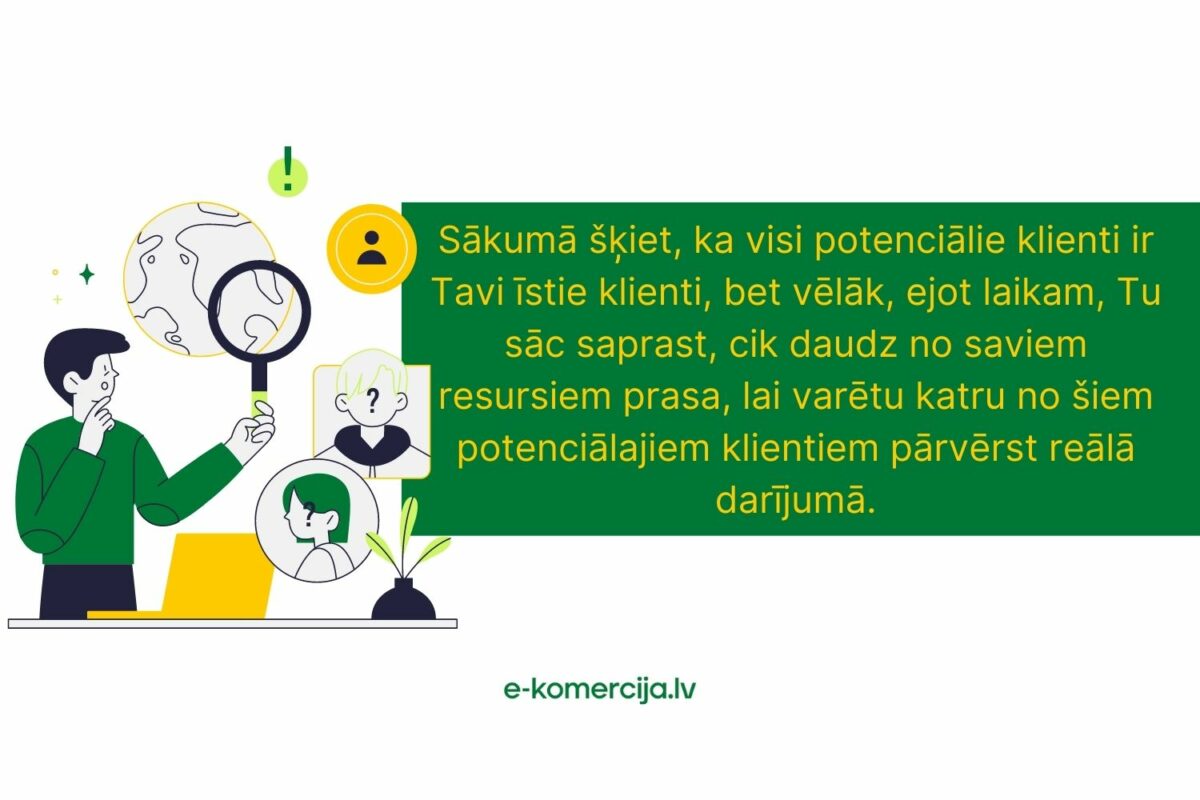 !

?

?

Sākumā šķiet, ka visi potenciālie klienti ir Tavi īstie klienti, bet vēlāk, ejot laikam, Tu sāc saprast, cik daudz no saviem resursiem prasa, lai varētu katru no šiem potenciālajiem klientiem pārvērst reālā darījumā.

e-komercija.lv